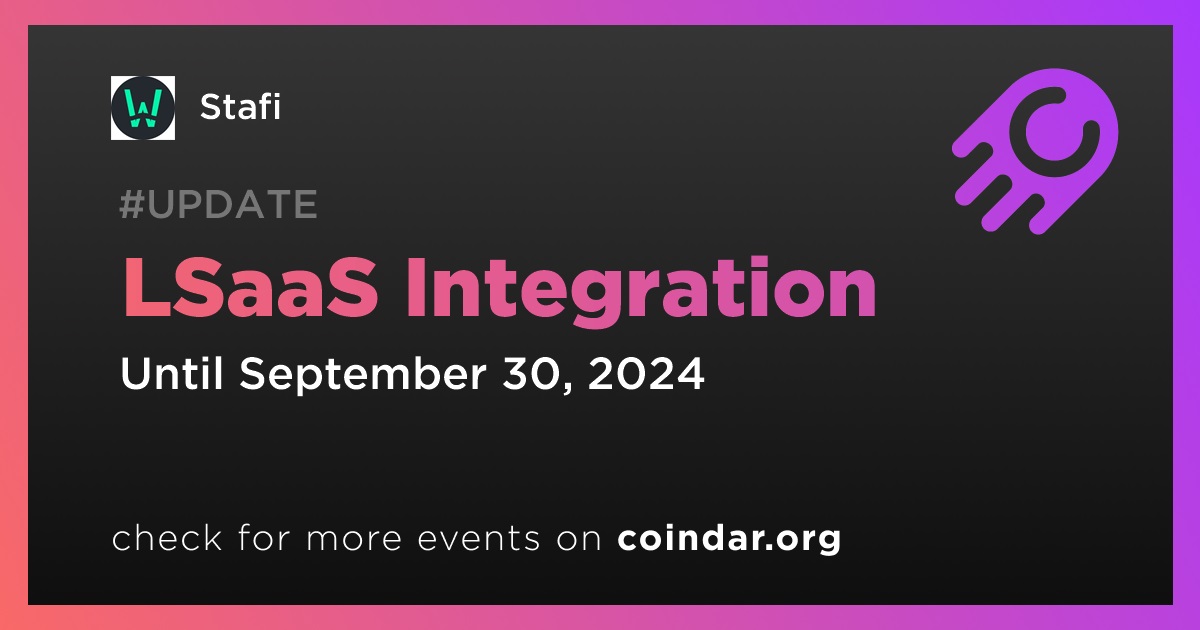 Stafi

#UPDATE

LSaaS Integration

Until September 30, 2024

check for more events on coindar.org